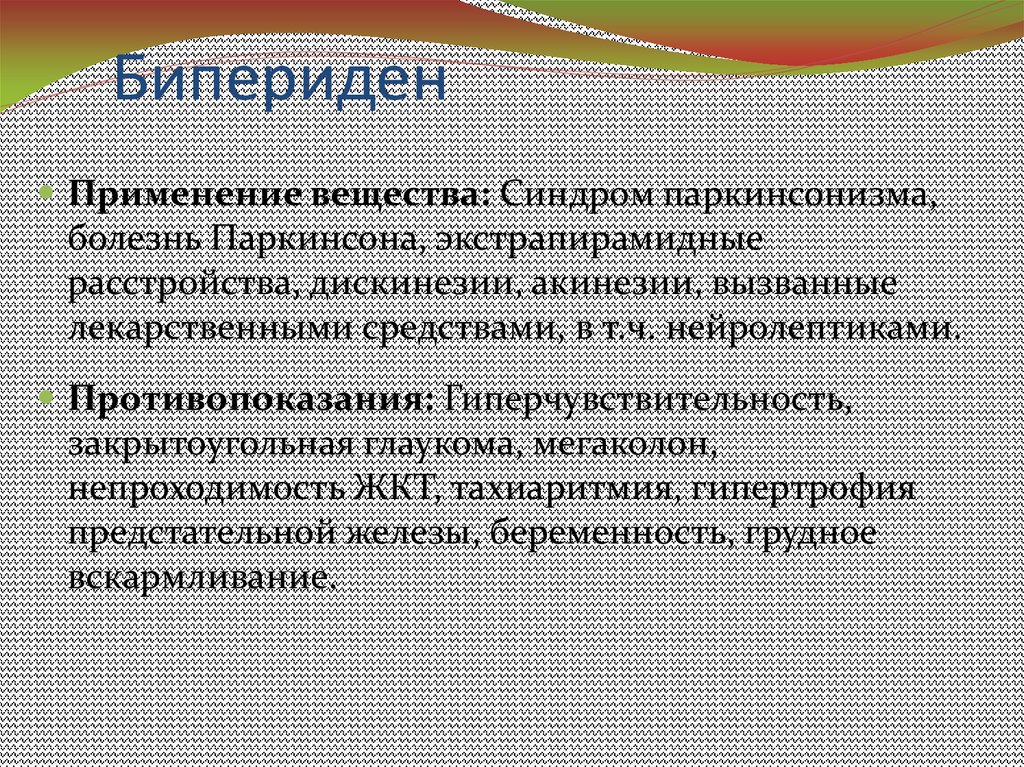 Бипериден

Применение вещества: Синдром паркинсонизма, болезнь Паркинсона, экстрапирамидные расстройства, дискинезии, акинезии, вызванные лекарственными средствами, в т.ч. нейролептиками.

Противопоказания: Гиперчувствительность, закрытоугольная глаукома, мегаколон, непроходимость ЖКТ, тахиаритмия, гипертрофия предстательной железы, беременность, грудное вскармливание.